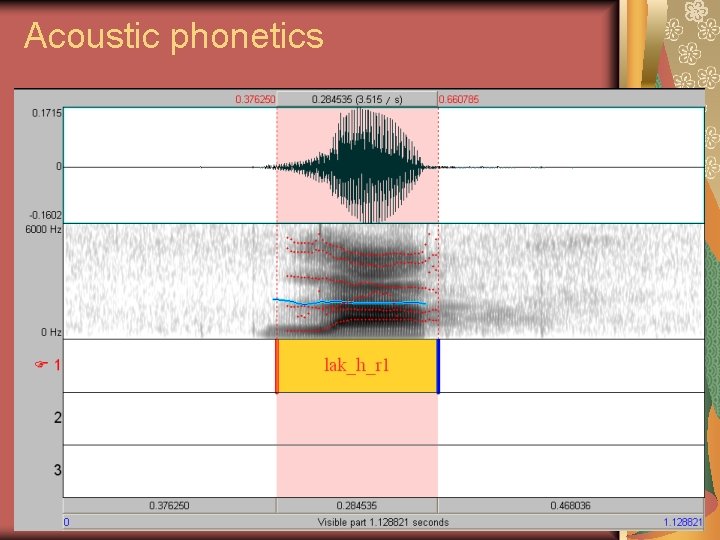 Acoustic phonetics

0.376250 0.284535 (3.515 / s) 0.660785

0.1715
0
-0.1602
6000 Hz
0 Hz

1 lak_h_r1
2
3

0.376250 0.284535 0.468036
0 Visible part 1.128821 seconds 1.128821